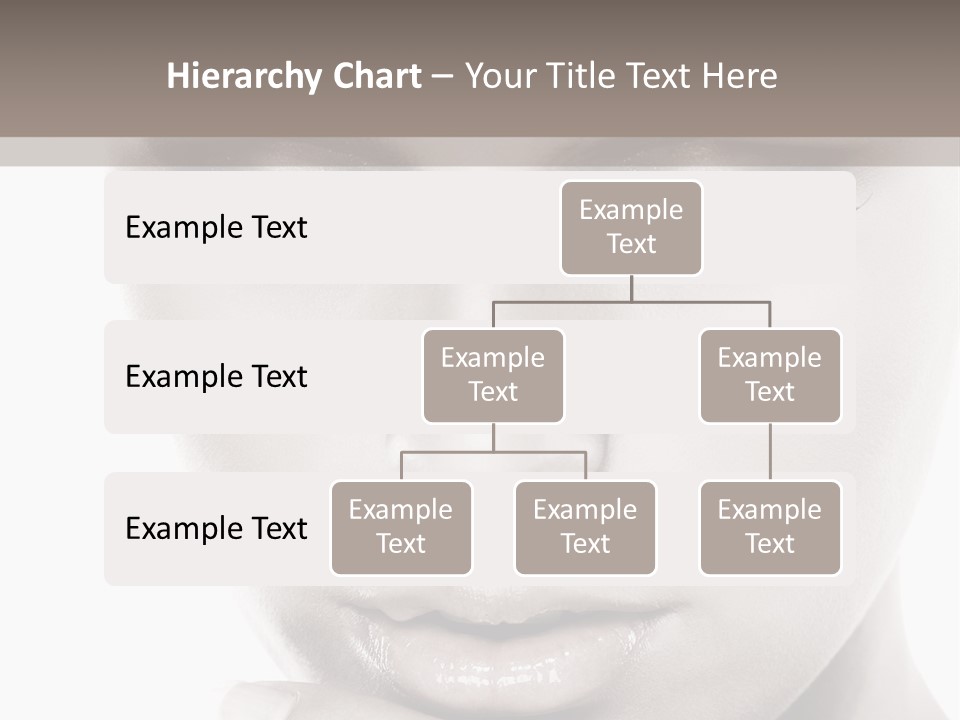 Hierarchy Chart – Your Title Text Here

Example Text

Example Text

Example Text

Example Text

Example Text

Example Text

Example Text

Example Text

Example Text